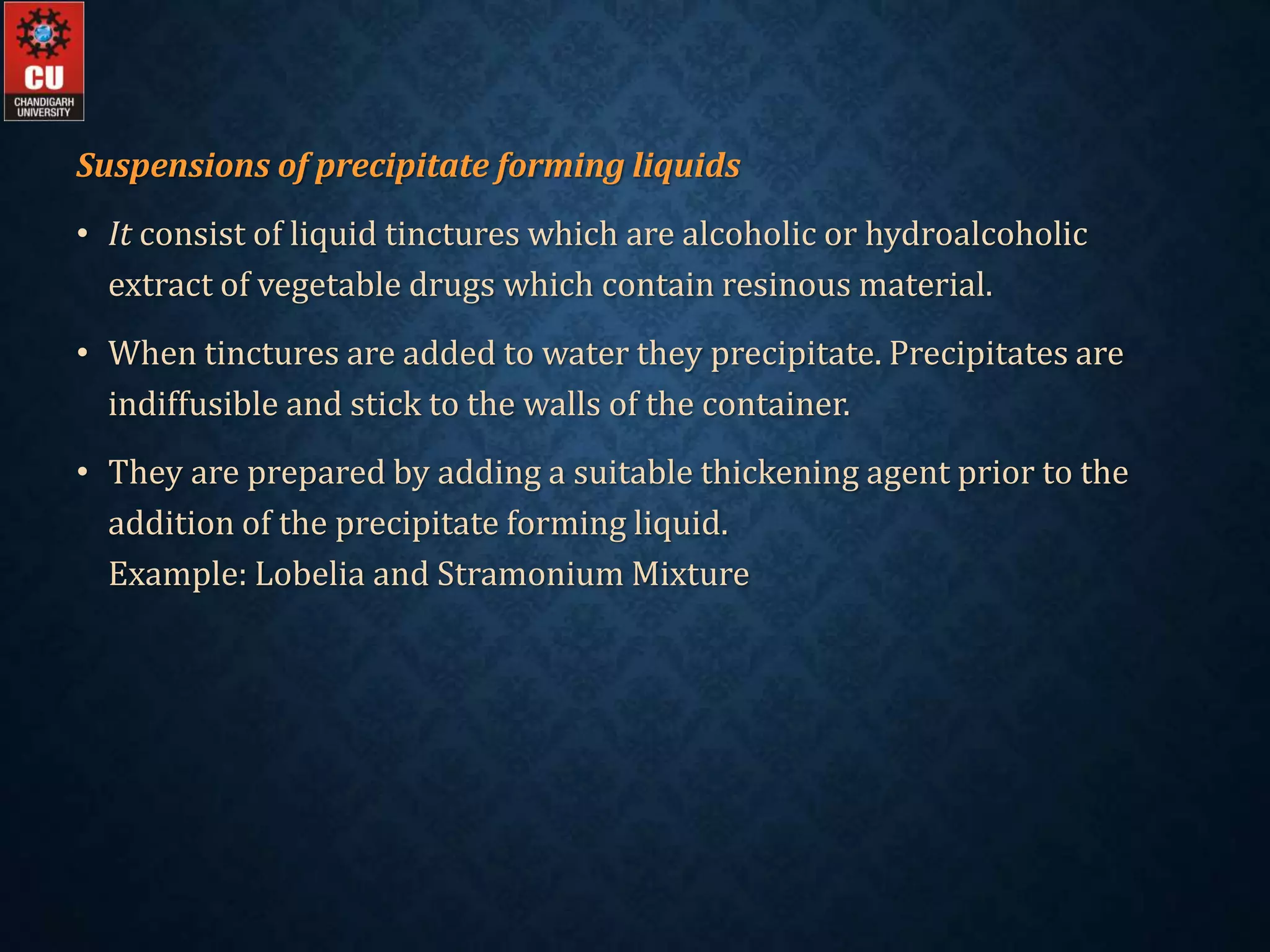 CU
CHANDIGARH UNIVERSITY

Suspensions of precipitate forming liquids

• It consist of liquid tinctures which are alcoholic or hydroalcoholic extract of vegetable drugs which contain resinous material.

• When tinctures are added to water they precipitate. Precipitates are indiffusible and stick to the walls of the container.

• They are prepared by adding a suitable thickening agent prior to the addition of the precipitate forming liquid.
Example: Lobelia and Stramonium Mixture